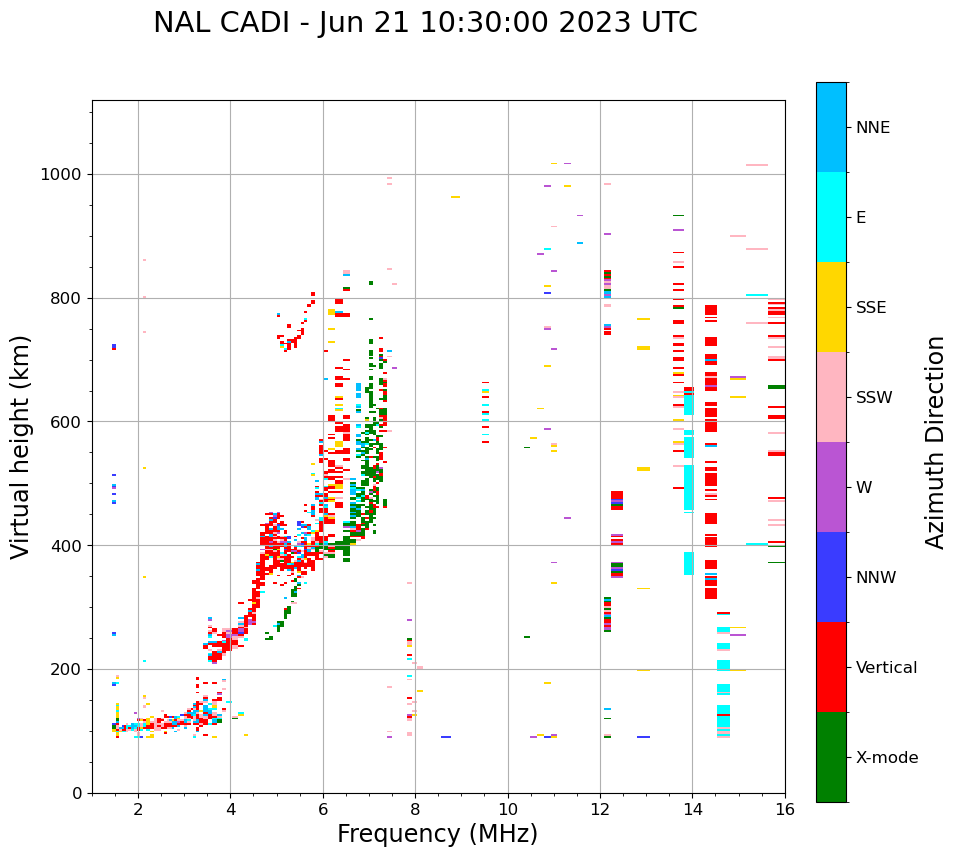 NAL CADI - Jun 21 10:30:00 2023 UTC

Virtual height (km)

1000
800
600
400
200
0

2
4
6
8
10
12
14
16

Frequency (MHz)

NNE
E
SSE
SSW
W
NNW
Vertical
X-mode

Azimuth Direction